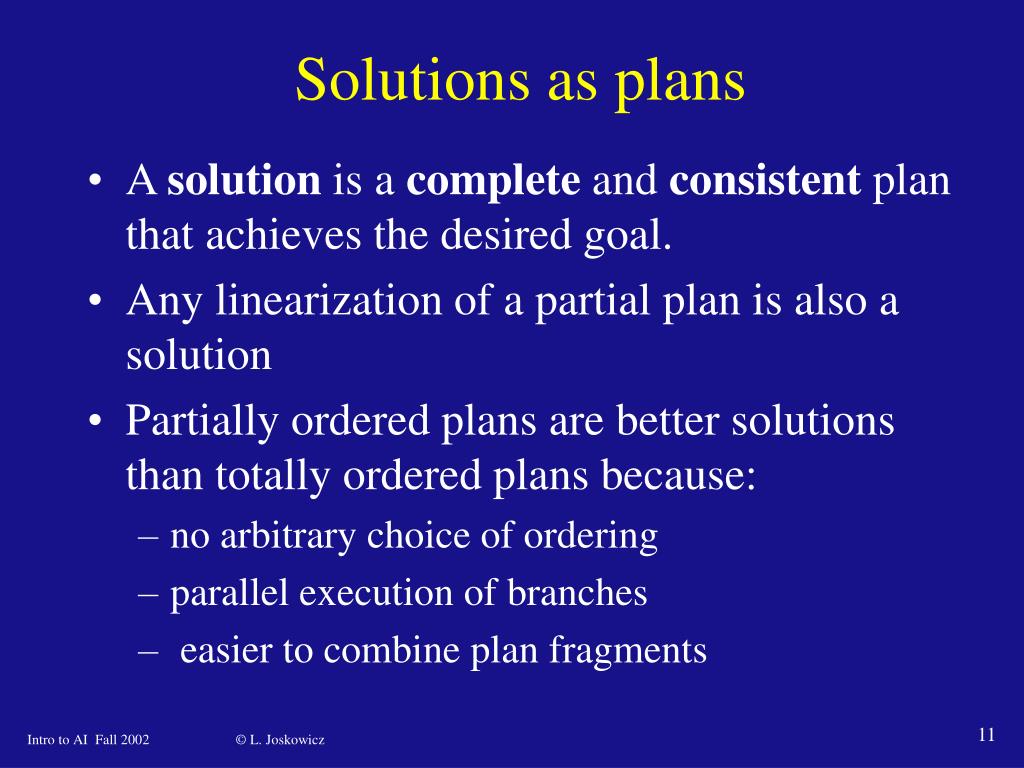 Solutions as plans

• A solution is a complete and consistent plan that achieves the desired goal.

• Any linearization of a partial plan is also a solution

• Partially ordered plans are better solutions than totally ordered plans because:

– no arbitrary choice of ordering

– parallel execution of branches

– easier to combine plan fragments

Intro to AI Fall 2002 © L. Joskowicz 11